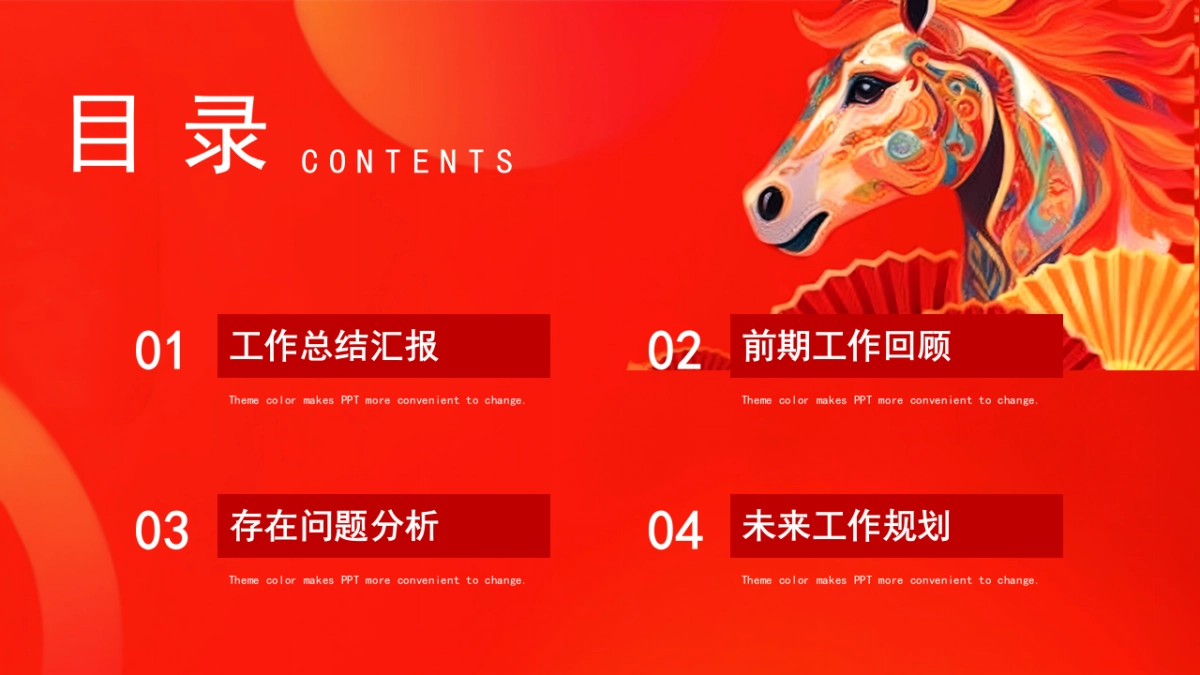 目录 CONTENTS

01 工作总结汇报

Theme color makes PPT more convenient to change.

02 前期工作回顾

Theme color makes PPT more convenient to change.

03 存在问题分析

Theme color makes PPT more convenient to change.

04 未来工作规划

Theme color makes PPT more convenient to change.